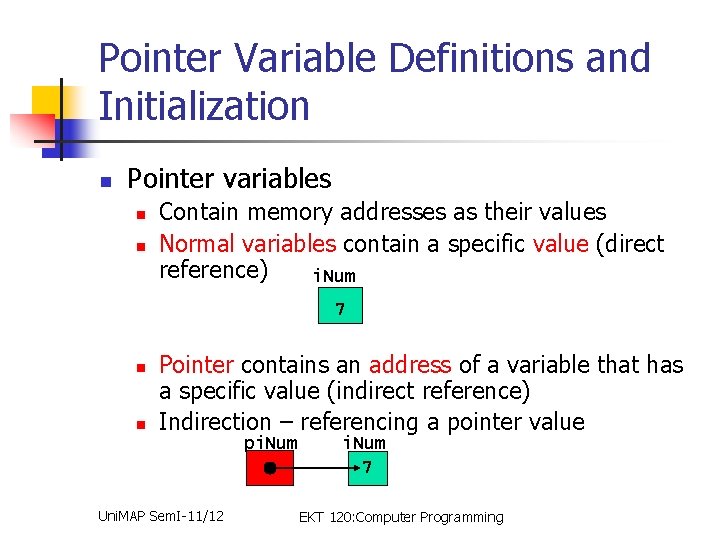 Pointer Variable Definitions and Initialization

Pointer variables

Contain memory addresses as their values

Normal variables contain a specific value (direct reference)

iNum

7

Pointer contains an address of a variable that has a specific value (indirect reference)

Indirection – referencing a pointer value

piNum

iNum

7

UniMAP SemI-11/12

EKT 120:Computer Programming